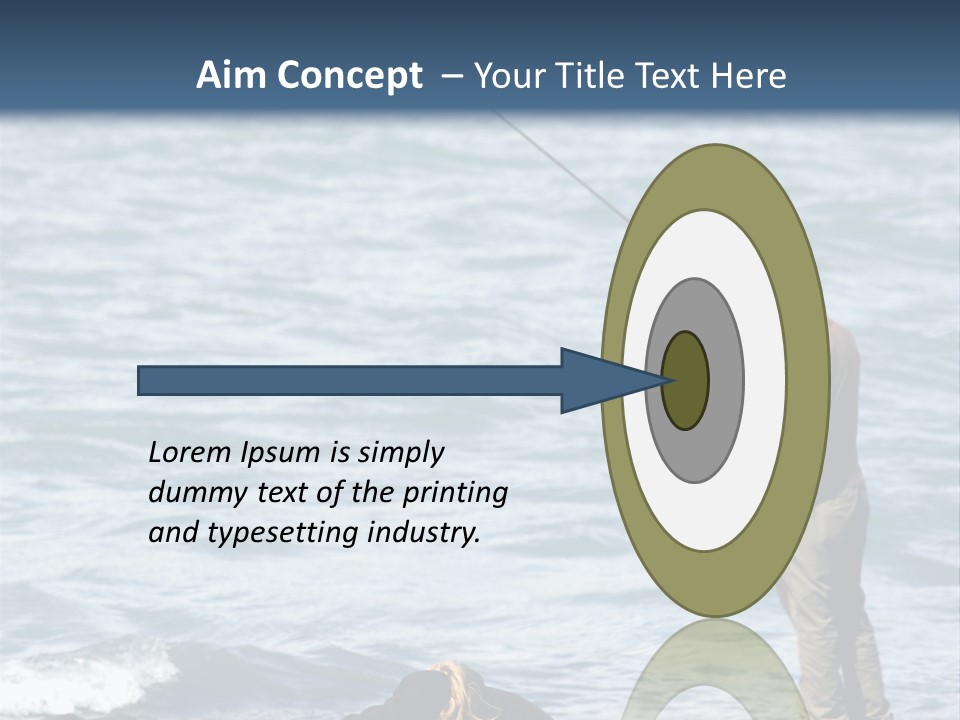 Aim Concept – Your Title Text Here

Lorem Ipsum is simply dummy text of the printing and typesetting industry.